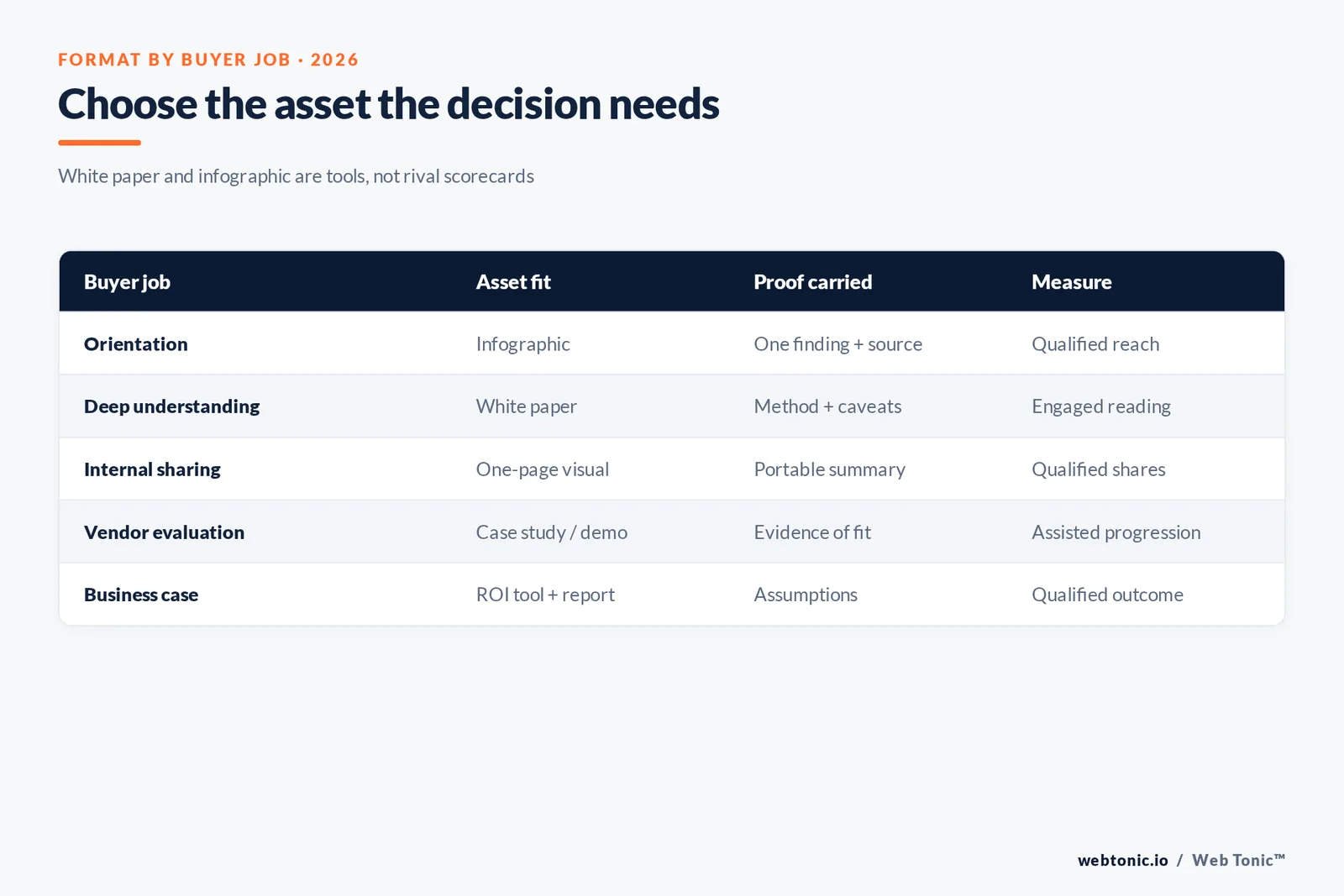 FORMAT BY BUYER JOB · 2026

Choose the asset the decision needs

White paper and infographic are tools, not rival scorecards

| Buyer job | Asset fit | Proof carried | Measure |
|---|---|---|---|
| Orientation | Infographic | One finding + source | Qualified reach |
| Deep understanding | White paper | Method + caveats | Engaged reading |
| Internal sharing | One-page visual | Portable summary | Qualified shares |
| Vendor evaluation | Case study / demo | Evidence of fit | Assisted progression |
| Business case | ROI tool + report | Assumptions | Qualified outcome |

webtonic.io / Web Tonic™